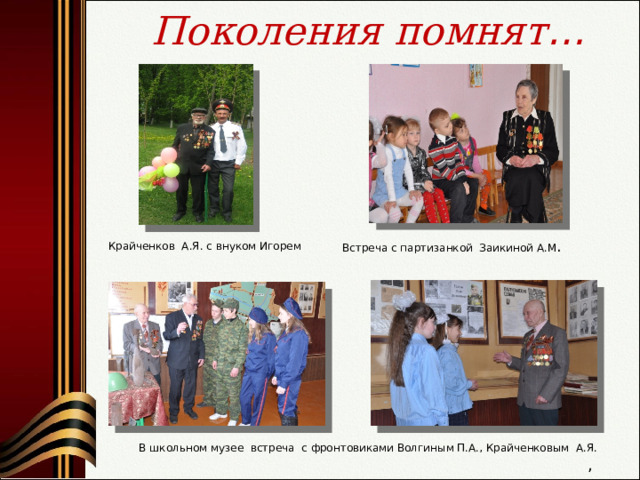 Поколения помнят…

Крайченков А.Я. с внуком Игорем

Встреча с партизанкой Заикиной А.М.

В школьном музее встреча с фронтовиками Волгиным П.А., Крайченковым А.Я.

,